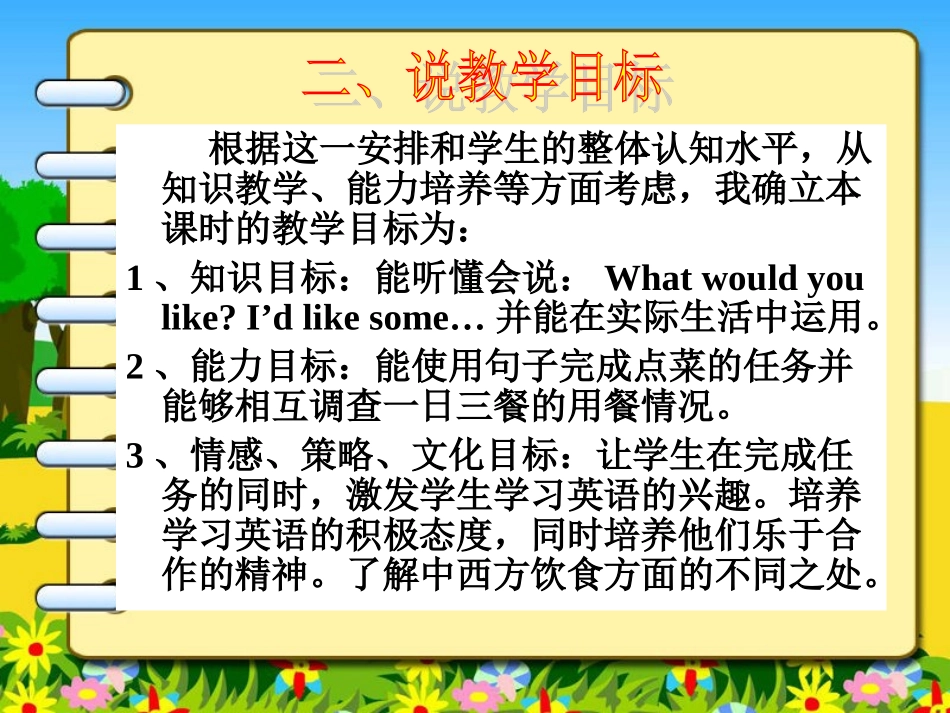 二、说教学目标

根据这一安排和学生的整体认知水平，从知识教学、能力培养等方面考虑，我确立本课时的教学目标为：

1 、知识目标：能听懂会说： What would you like? I’d like some… 并能在实际生活中运用。

2 、能力目标：能使用句子完成点菜的任务并能够相互调查一日三餐的用餐情况。

3 、情感、策略、文化目标：让学生在完成任务的同时，激发学生学习英语的兴趣。培养学习英语的积极态度，同时培养他们乐于合作的精神。了解中西方饮食方面的不同之处。